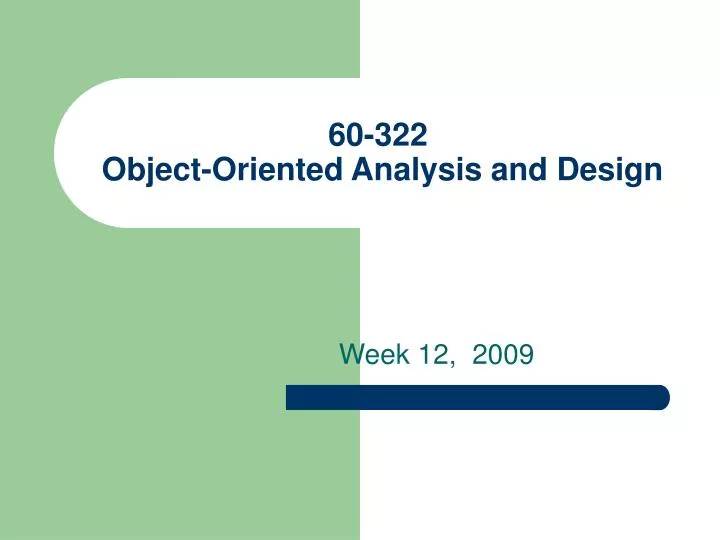 60-322
Object-Oriented Analysis and Design

Week 12, 2009